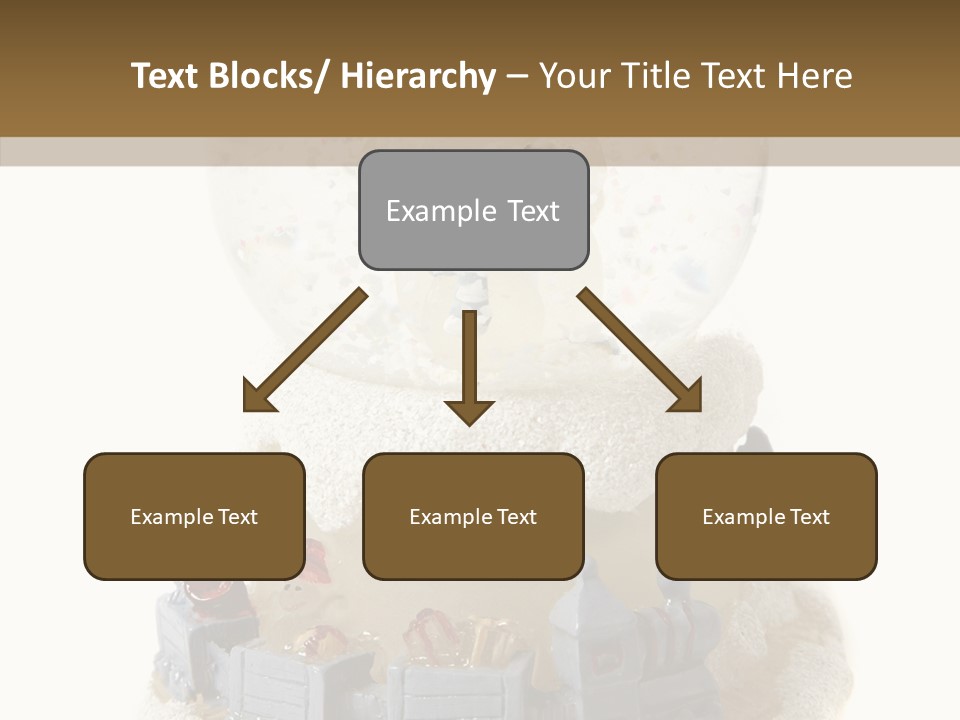 Text Blocks/ Hierarchy – Your Title Text Here

Example Text

Example Text

Example Text

Example Text